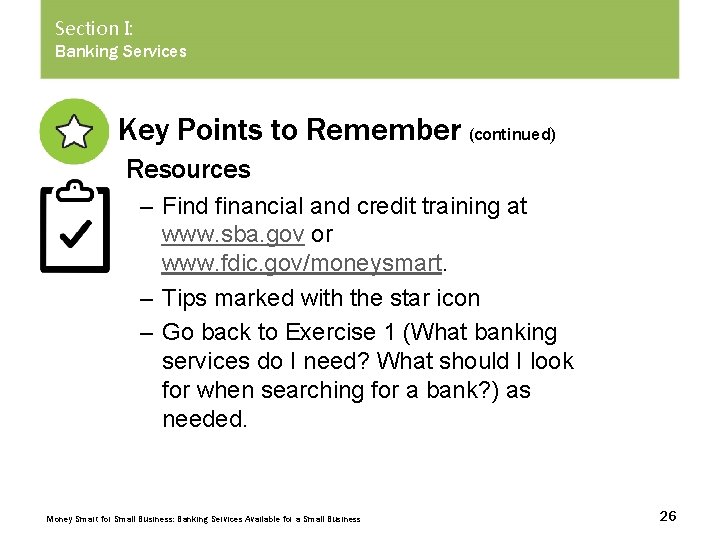 Section I:
Banking Services

Key Points to Remember (continued)

Resources

– Find financial and credit training at www.sba.gov or www.fdic.gov/moneysmart.

– Tips marked with the star icon

– Go back to Exercise 1 (What banking services do I need? What should I look for when searching for a bank?) as needed.

Money Smart for Small Business: Banking Services Available for a Small Business

26